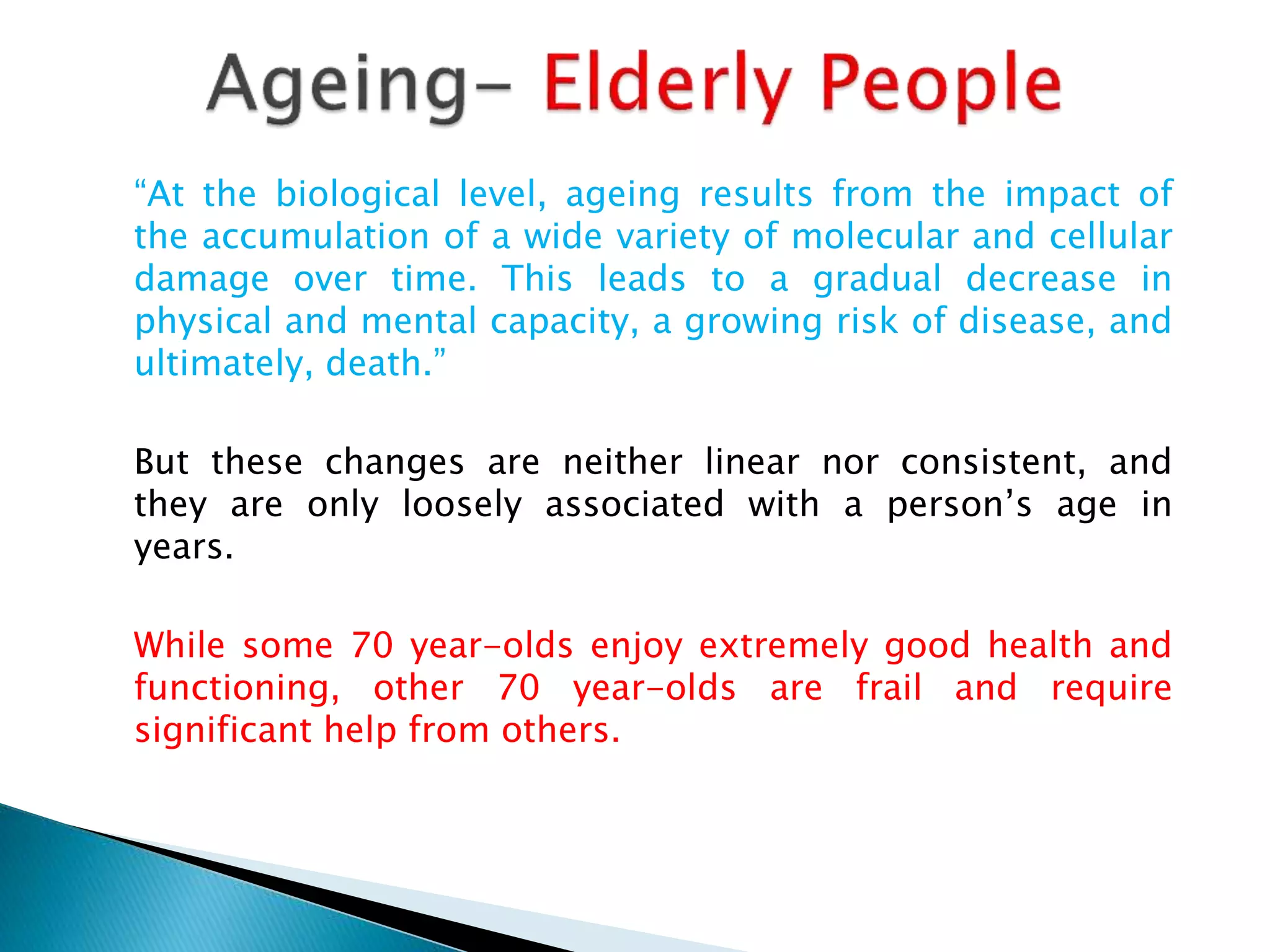 Ageing– Elderly People

“At the biological level, ageing results from the impact of the accumulation of a wide variety of molecular and cellular damage over time. This leads to a gradual decrease in physical and mental capacity, a growing risk of disease, and ultimately, death.”

But these changes are neither linear nor consistent, and they are only loosely associated with a person’s age in years.

While some 70 year-olds enjoy extremely good health and functioning, other 70 year-olds are frail and require significant help from others.